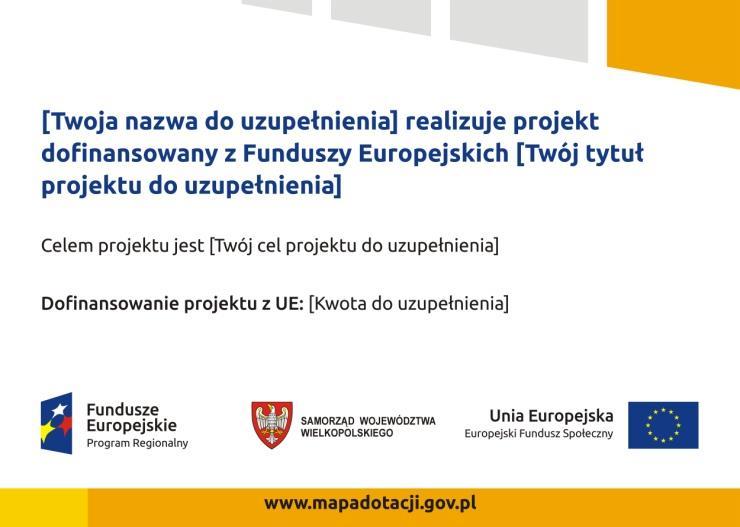 [Twoja nazwa do uzupełnienia] realizuje projekt dofinansowany z Funduszy Europejskich [Twój tytuł projektu do uzupełnienia]

Celem projektu jest [Twój cel projektu do uzupełnienia]

Dofinansowanie projektu z UE: [Kwota do uzupełnienia]

Fundusze Europejskie
Program Regionalny

SAMORZĄD WOJEWÓDZTWA WIELKOPOLSKIEGO

Unia Europejska
Europejski Fundusz Społeczny

www.mapadotacji.gov.pl